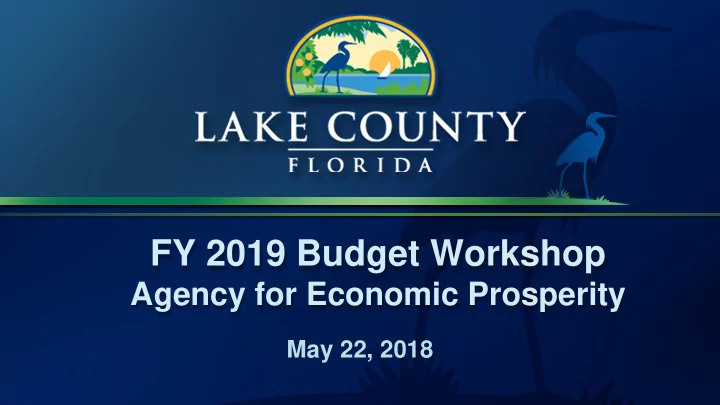 LAKE COUNTY
FLORIDA

FY 2019 Budget Workshop
Agency for Economic Prosperity

May 22, 2018